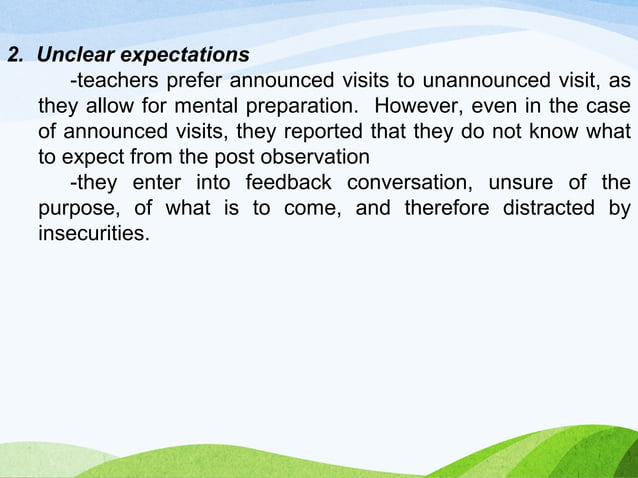 2. Unclear expectations

-teachers prefer announced visits to unannounced visit, as they allow for mental preparation. However, even in the case of announced visits, they reported that they do not know what to expect from the post observation

-they enter into feedback conversation, unsure of the purpose, of what is to come, and therefore distracted by insecurities.